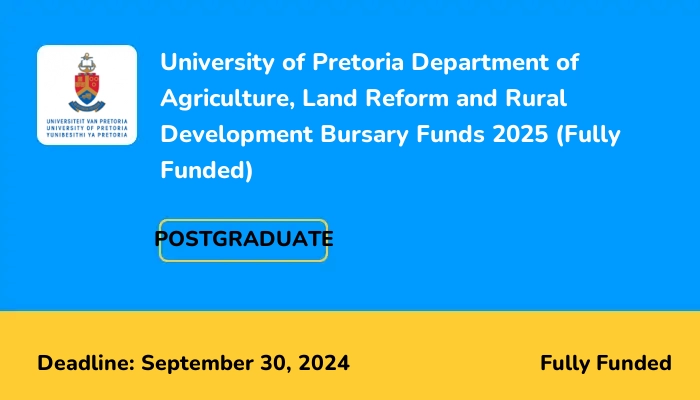 UNIVERSITEIT VAN PRETORIA
UNIVERSITY OF PRETORIA
YUNIBESITHI YA PRETORIA

University of Pretoria Department of Agriculture, Land Reform and Rural Development Bursary Funds 2025 (Fully Funded)

POSTGRADUATE

Deadline: September 30, 2024

Fully Funded